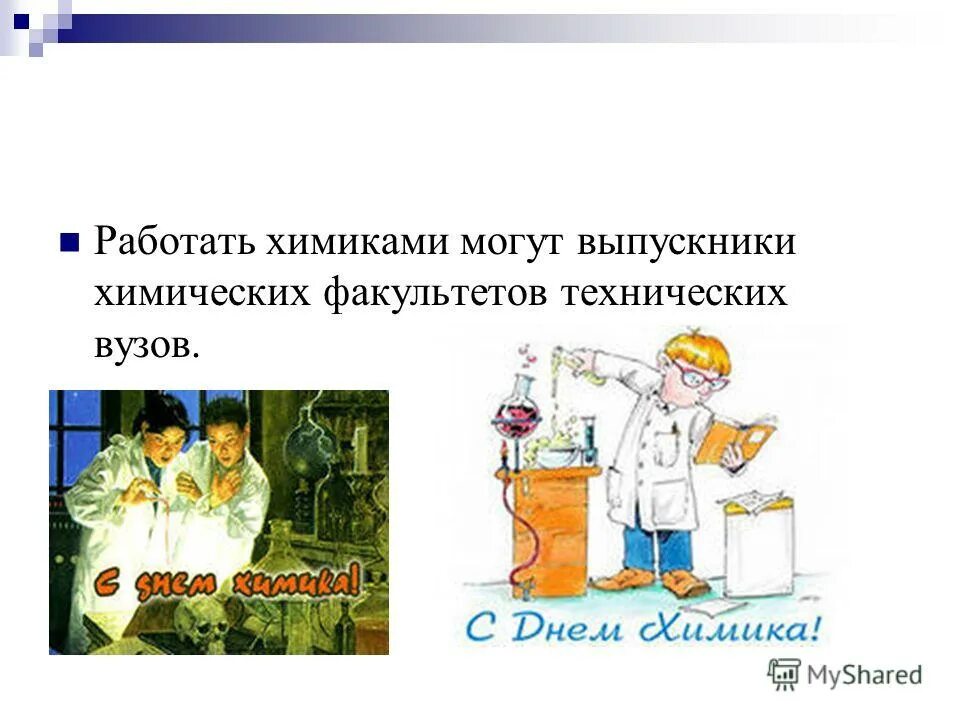 Работать химиками могут выпускники химических факультетов технических вузов.

С днем химика!

С Днем Химика!

MyShared